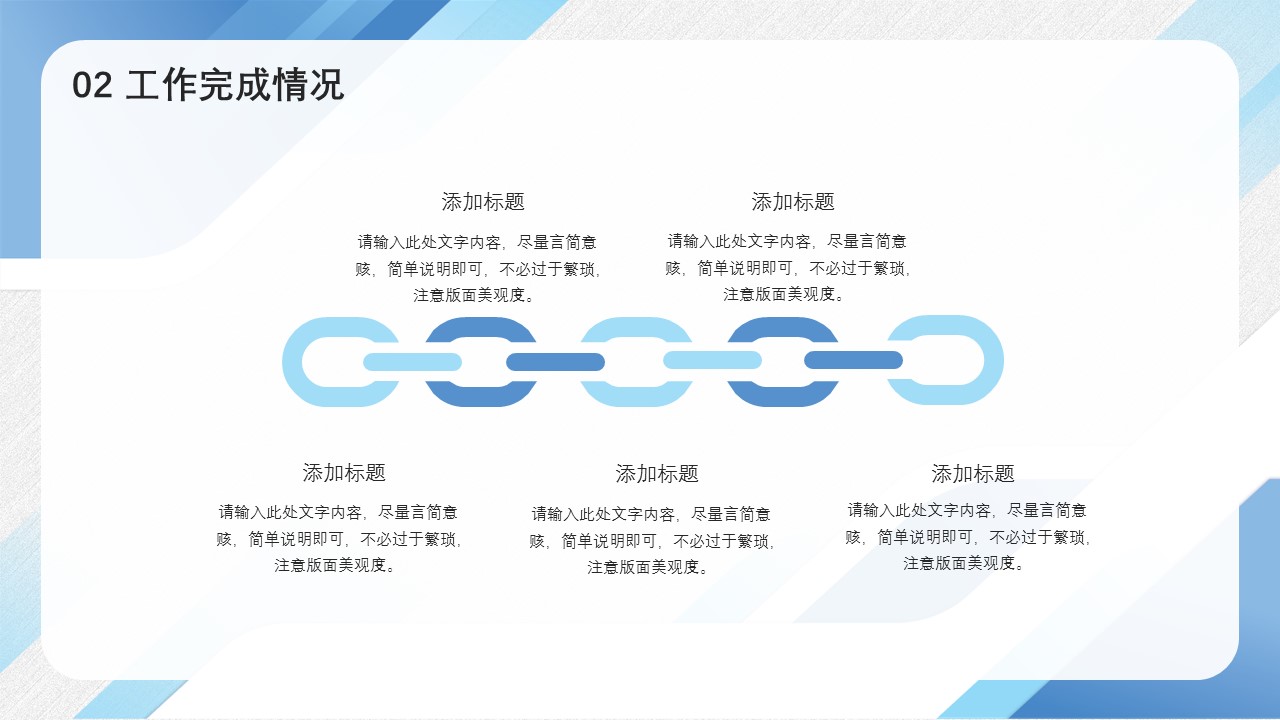 02 工作完成情况

添加标题

请输入此处文字内容，尽量言简意赅，简单说明即可，不必过于繁琐，注意版面美观度。

添加标题

请输入此处文字内容，尽量言简意赅，简单说明即可，不必过于繁琐，注意版面美观度。

添加标题

请输入此处文字内容，尽量言简意赅，简单说明即可，不必过于繁琐，注意版面美观度。

添加标题

请输入此处文字内容，尽量言简意赅，简单说明即可，不必过于繁琐，注意版面美观度。

添加标题

请输入此处文字内容，尽量言简意赅，简单说明即可，不必过于繁琐，注意版面美观度。